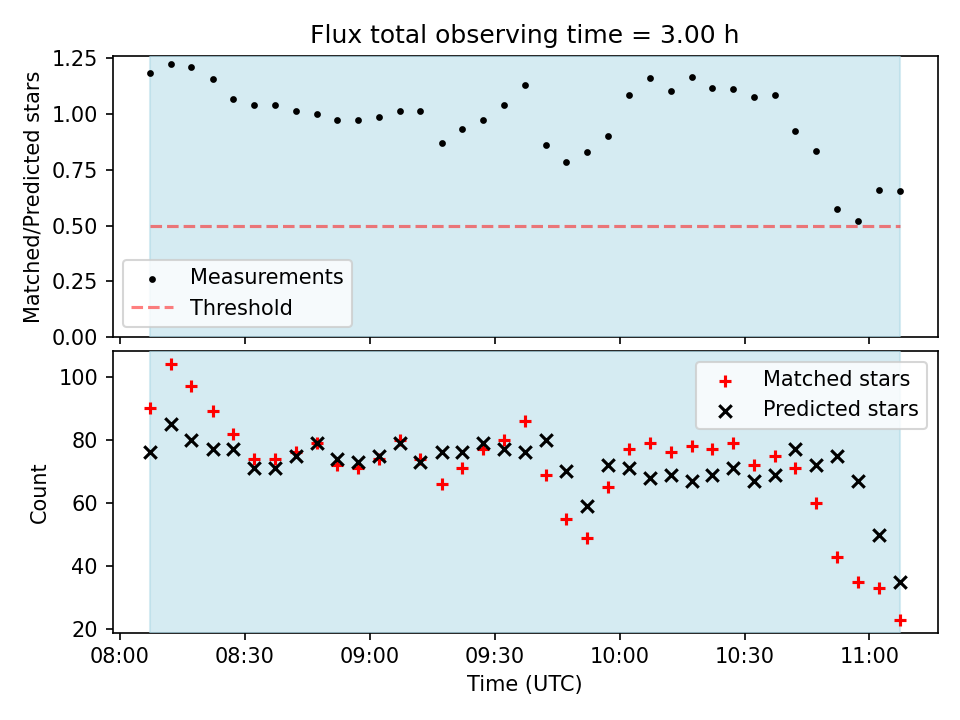 Flux total observing time = 3.00 h

Matched/Predicted stars

1.25
1.00
0.75
0.50
0.25
0.00

Measurements
Threshold

Count

100
80
60
40
20

Matched stars
Predicted stars

08:00 08:30 09:00 09:30 10:00 10:30 11:00

Time (UTC)